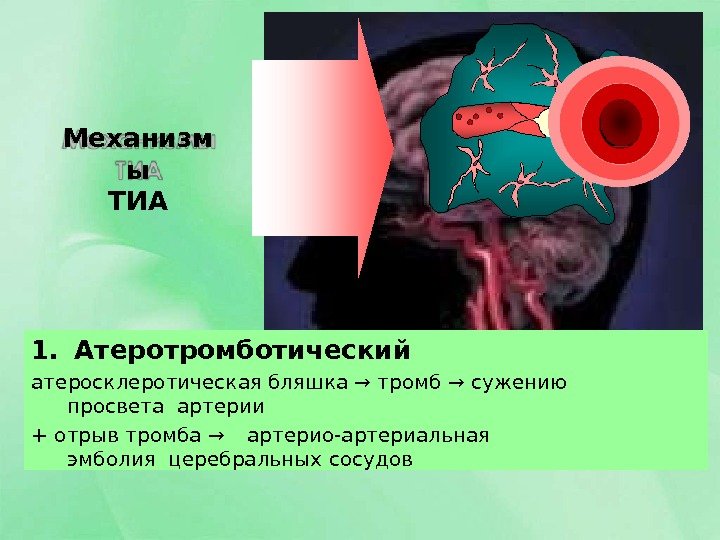 Механизмы ТИА

1. Атеротромботический

атеросклеротическая бляшка → тромб → сужению просвета артерии

+ отрыв тромба → артерио-артериальная эмболия церебральных сосудов